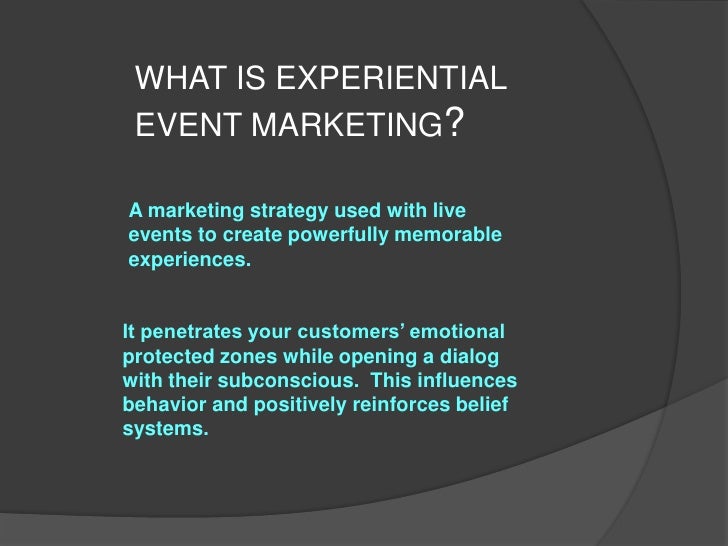 WHAT IS EXPERIENTIAL EVENT MARKETING?

A marketing strategy used with live events to create powerfully memorable experiences.

It penetrates your customers' emotional protected zones while opening a dialog with their subconscious. This influences behavior and positively reinforces belief systems.